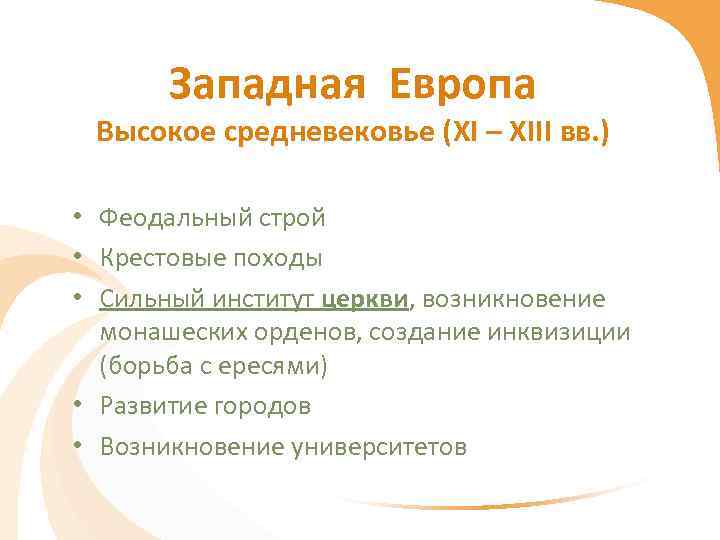 Западная Европа
Высокое средневековье (XI – XIII вв.)

• Феодальный строй
• Крестовые походы
• Сильный институт церкви, возникновение монашеских орденов, создание инквизиции (борьба с ересями)
• Развитие городов
• Возникновение университетов